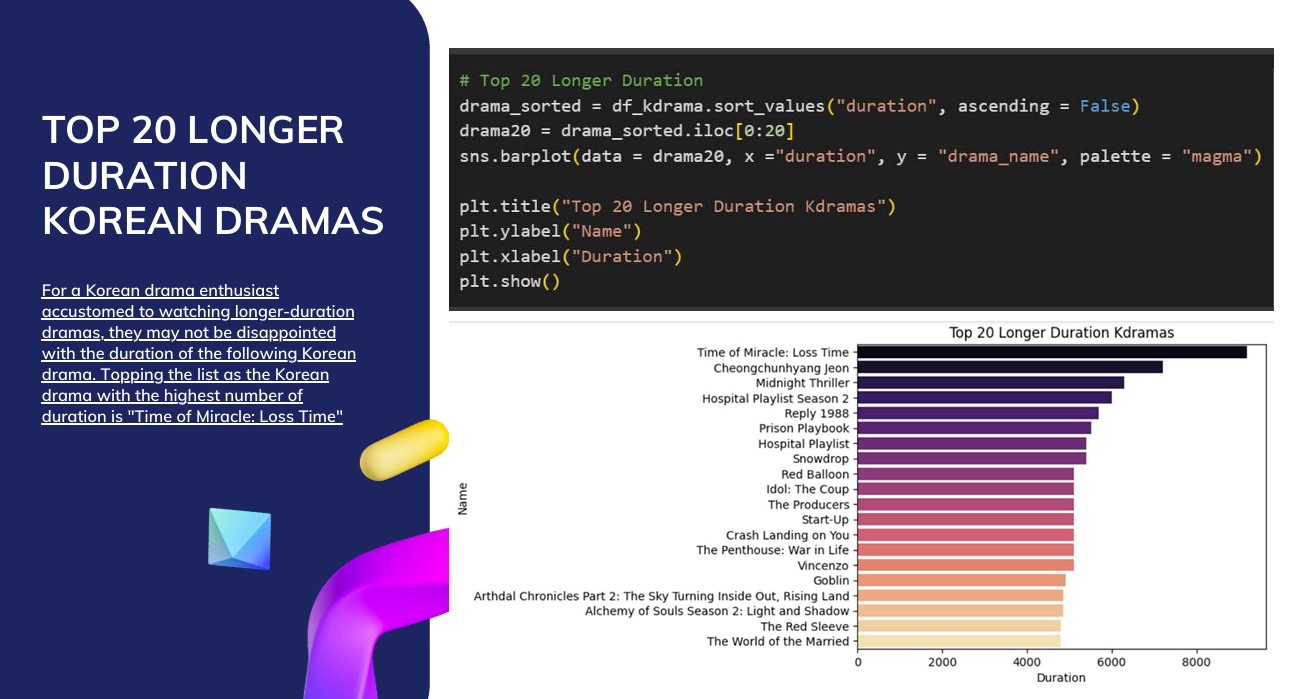 TOP 20 LONGER DURATION KOREAN DRAMAS

For a Korean drama enthusiast accustomed to watching longer-duration dramas, they may not be disappointed with the duration of the following Korean drama. Topping the list as the Korean drama with the highest number of duration is "Time of Miracle: Loss Time"

# Top 20 Longer Duration
drama_sorted = df_kdrama.sort_values("duration", ascending = False)
drama20 = drama_sorted.iloc[0:20]
sns.barplot(data = drama20, x ="duration", y = "drama_name", palette = "magma")

plt.title("Top 20 Longer Duration Kdramas")
plt.ylabel("Name")
plt.xlabel("Duration")
plt.show()

Top 20 Longer Duration Kdramas

Name

Time of Miracle: Loss Time
Cheongchunhyang Jeon
Midnight Thriller
Hospital Playlist Season 2
Reply 1988
Prison Playbook
Hospital Playlist
Snowdrop
Red Balloon
Idol: The Coup
The Producers
Start-Up
Crash Landing on You
The Penthouse: War in Life
Vincenzo
Goblin
Arthdal Chronicles Part 2: The Sky Turning Inside Out, Rising Land
Alchemy of Souls Season 2: Light and Shadow
The Red Sleeve
The World of the Married

0
2000
4000
6000
8000
Duration